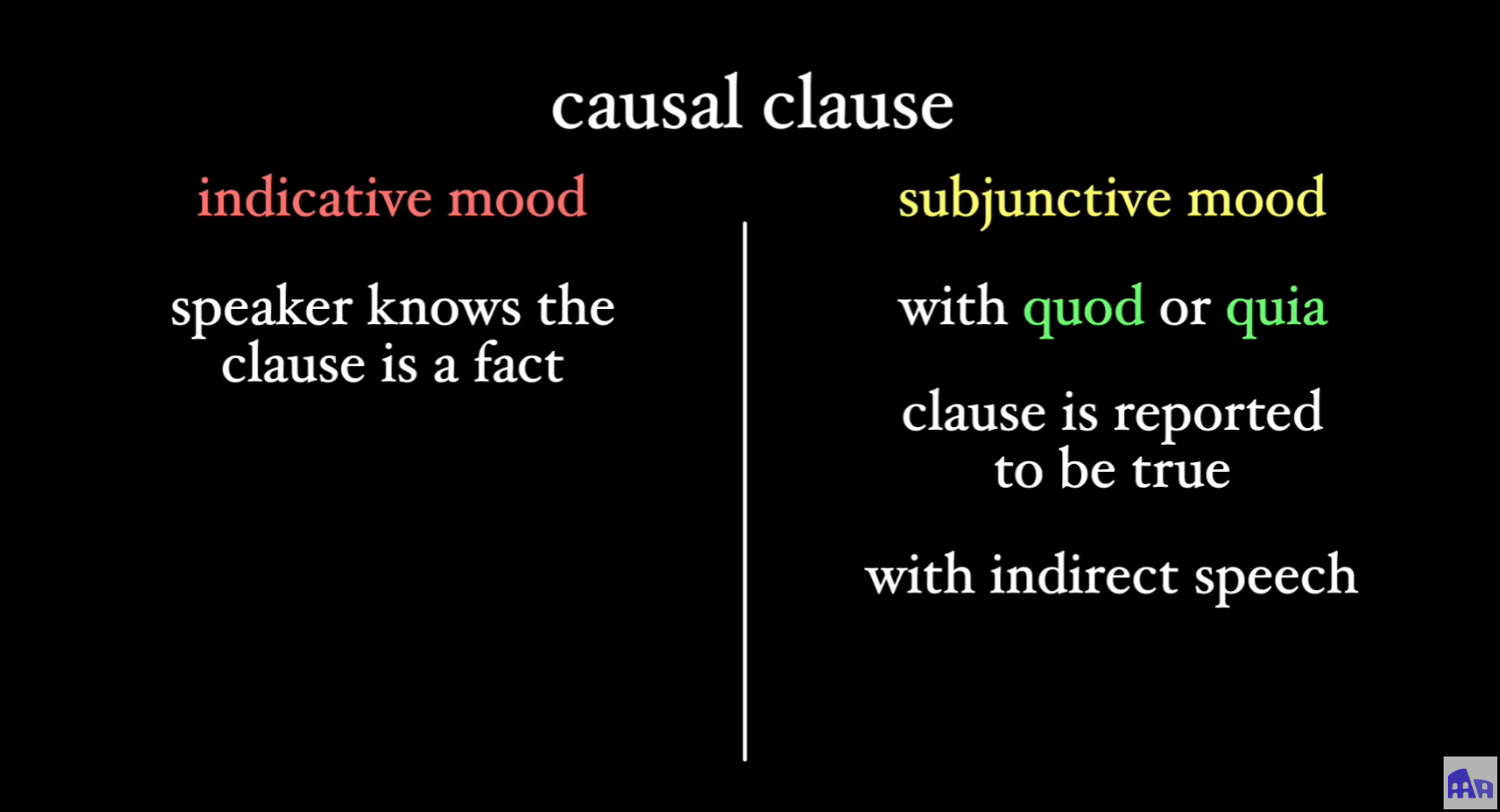 causal clause

indicative mood

speaker knows the clause is a fact

subjunctive mood

with quod or quia

clause is reported to be true

with indirect speech